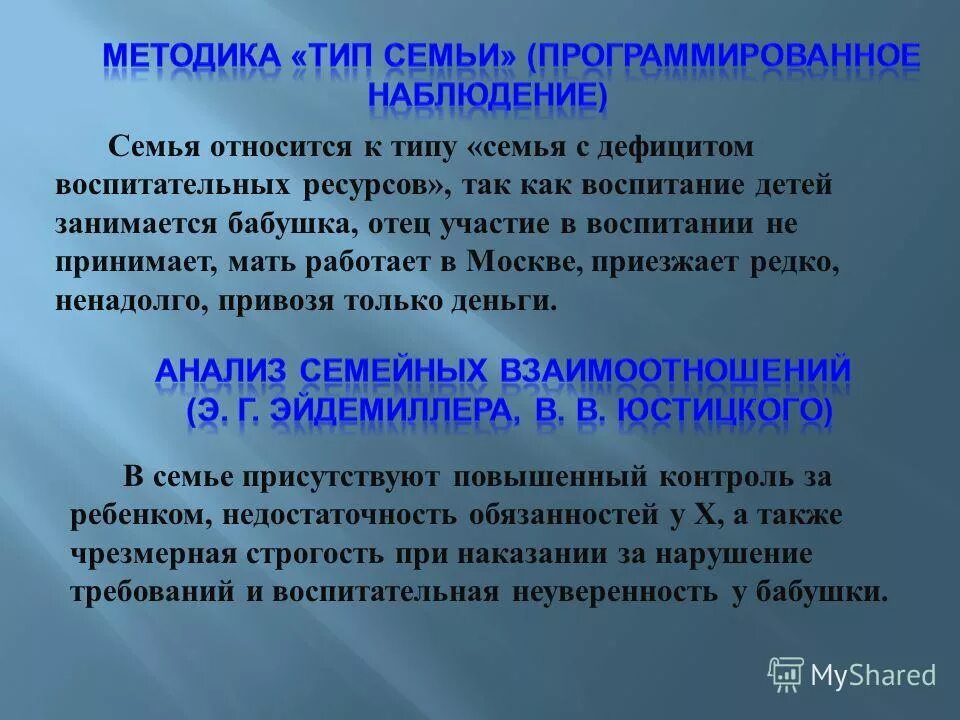 МЕТОДИКА «ТИП СЕМЬИ» (ПРОГРАММИРОВАННОЕ НАБЛЮДЕНИЕ)

Семья относится к типу «семья с дефицитом воспитательных ресурсов», так как воспитание детей занимается бабушка, отец участие в воспитании не принимает, мать работает в Москве, приезжает редко, ненадолго, привозя только деньги.

АНАЛИЗ СЕМЕЙНЫХ ВЗАИМООТНОШЕНИЙ (Э. Г. ЭЙДЕМИЛЛЕРА, В. В. ЮСТИЦКОГО)

В семье присутствуют повышенный контроль за ребенком, недостаточность обязанностей у Х, а также чрезмерная строгость при наказании за нарушение требований и воспитательная неуверенность у бабушки.

MyShared